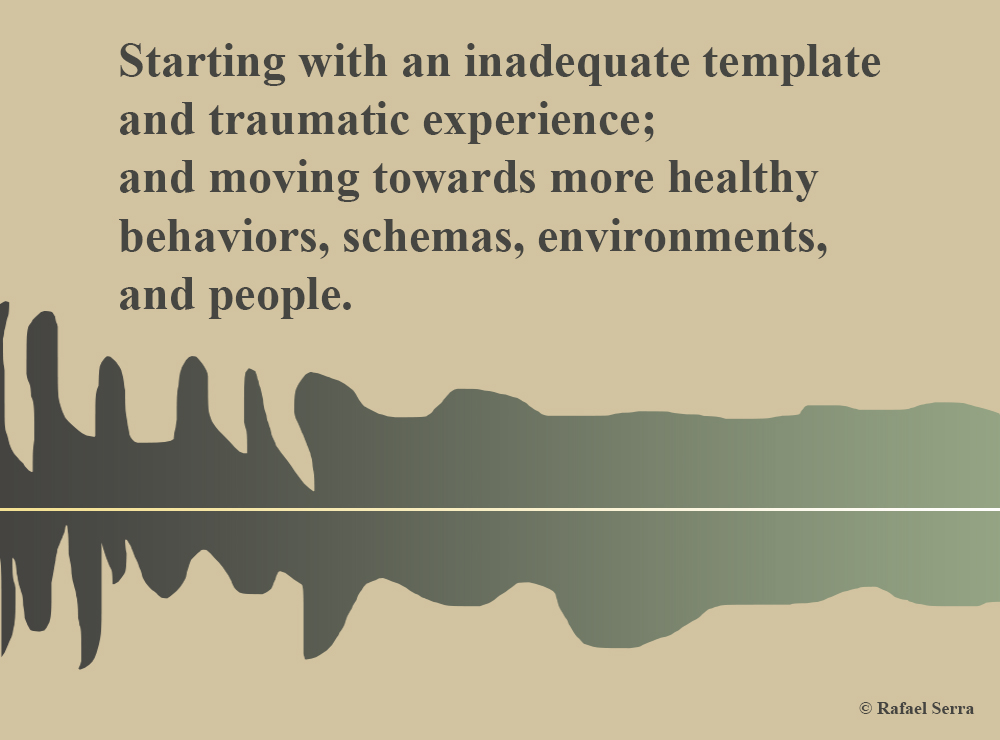 Starting with an inadequate template and traumatic experience;
and moving towards more healthy behaviors, schemas, environments, and people.

© Rafael Serra